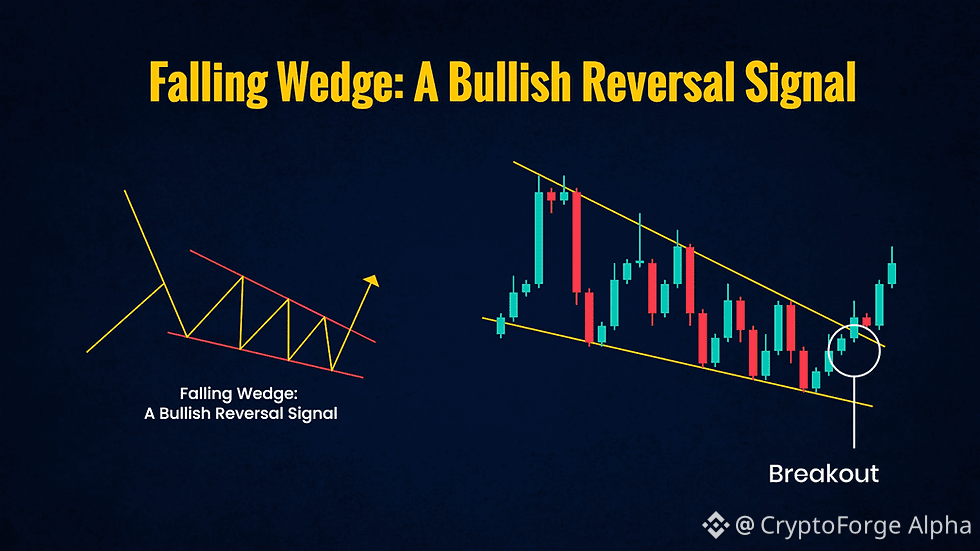 Falling Wedge: A Bullish Reversal Signal

Falling Wedge:
A Bullish Reversal Signal

Breakout

@ CryptoForge Alpha